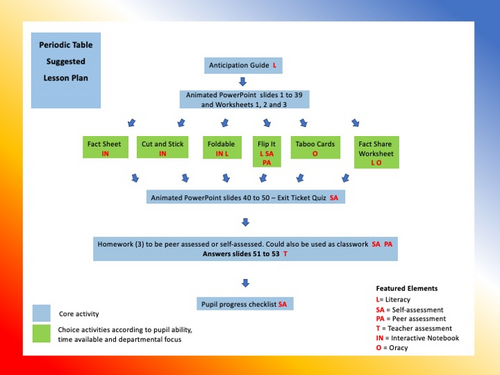 Periodic Table
Suggested
Lesson Plan

Anticipation Guide L

Animated PowerPoint slides 1 to 39 and Worksheets 1, 2 and 3

Fact Sheet
IN

Cut and Stick
IN

Foldable
IN L

Flip It
L SA
PA

Taboo Cards
O

Fact Share Worksheet
L O

Animated PowerPoint slides 40 to 50 – Exit Ticket Quiz SA

Homework (3) to be peer assessed or self-assessed. Could also be used as classwork SA PA
Answers slides 51 to 53 T

Pupil progress checklist SA

Core activity

Choice activities according to pupil ability, time available and departmental focus

Featured Elements
L= Literacy
SA = Self-assessment
PA = Peer assessment
T = Teacher assessment
IN = Interactive Notebook
O = Oracy